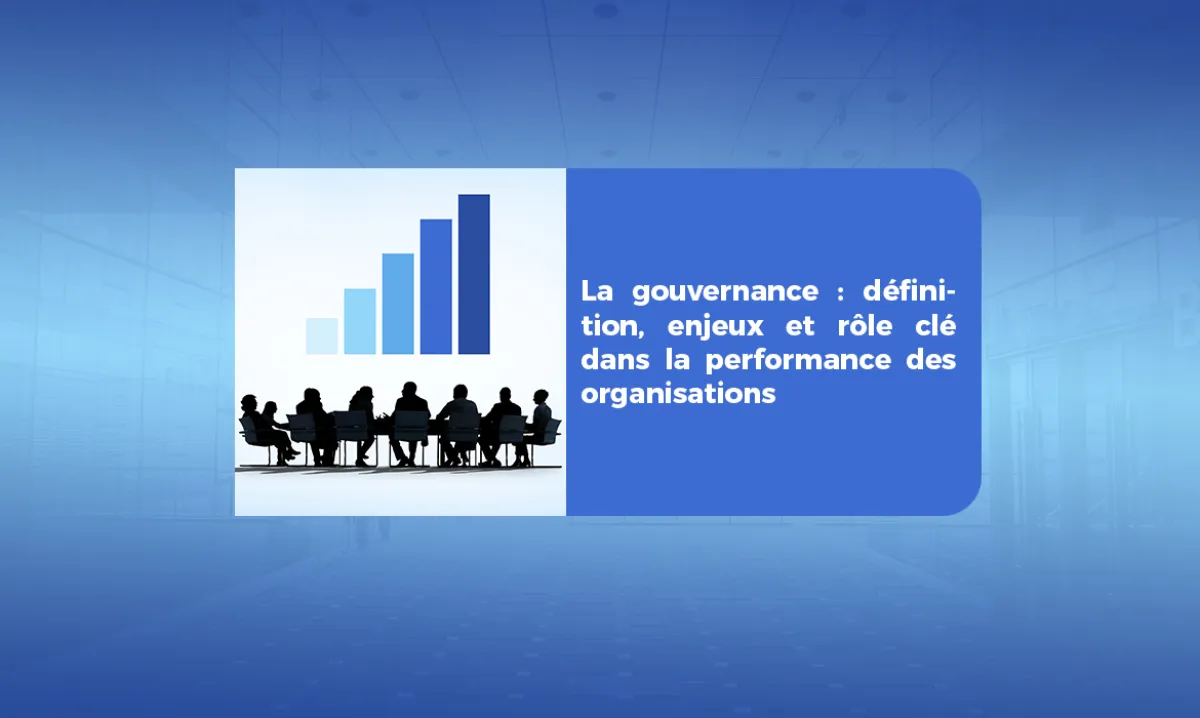 La gouvernance : définition, enjeux et rôle clé dans la performance des organisations